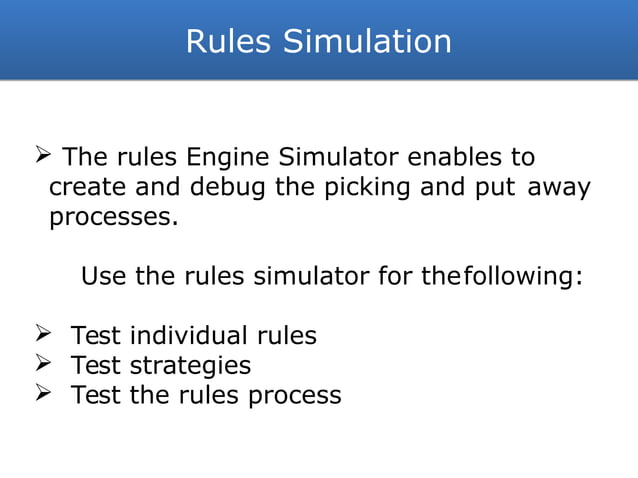 Rules Simulation

➢ The rules Engine Simulator enables to create and debug the picking and put away processes.

Use the rules simulator for thefollowing:

➢ Test individual rules
➢ Test strategies
➢ Test the rules process